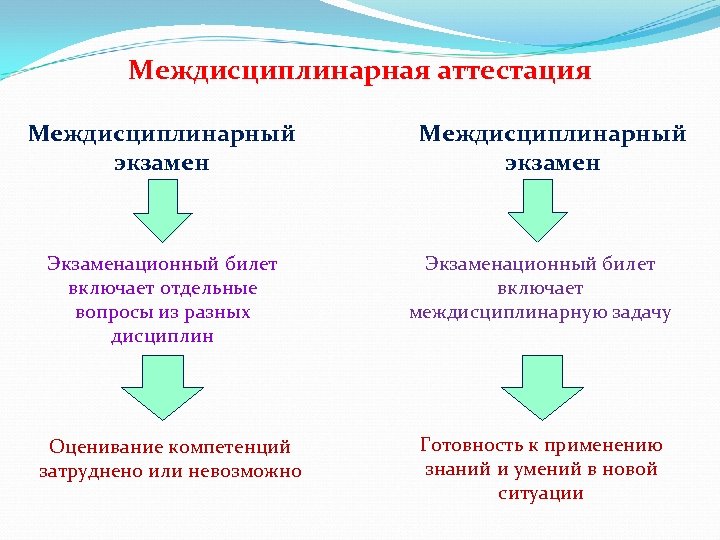 Междисциплинарная аттестация

Междисциплинарный экзамен

Экзаменационный билет включает отдельные вопросы из разных дисциплин

Оценивание компетенций затруднено или невозможно

Междисциплинарный экзамен

Экзаменационный билет включает междисциплинарную задачу

Готовность к применению знаний и умений в новой ситуации